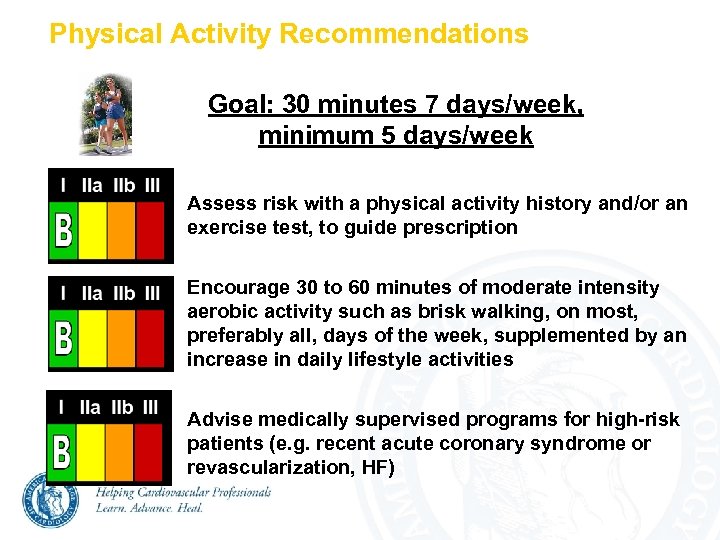 Physical Activity Recommendations

Goal: 30 minutes 7 days/week, minimum 5 days/week

I IIa IIb III
B

Assess risk with a physical activity history and/or an exercise test, to guide prescription

I IIa IIb III
B

Encourage 30 to 60 minutes of moderate intensity aerobic activity such as brisk walking, on most, preferably all, days of the week, supplemented by an increase in daily lifestyle activities

I IIa IIb III
B

Advise medically supervised programs for high-risk patients (e.g. recent acute coronary syndrome or revascularization, HF)

Helping Cardiovascular Professionals
Learn. Advance. Heal.